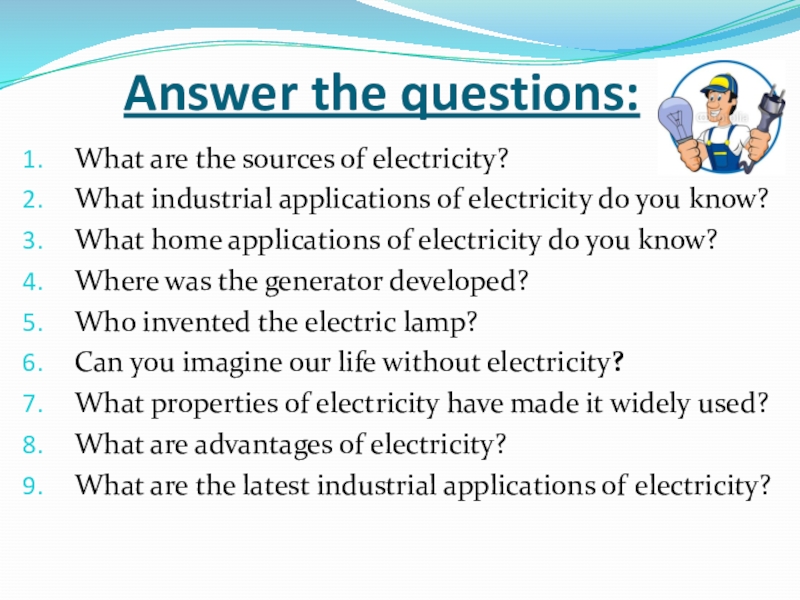 Answer the questions:

1. What are the sources of electricity?
2. What industrial applications of electricity do you know?
3. What home applications of electricity do you know?
4. Where was the generator developed?
5. Who invented the electric lamp?
6. Can you imagine our life without electricity?
7. What properties of electricity have made it widely used?
8. What are advantages of electricity?
9. What are the latest industrial applications of electricity?